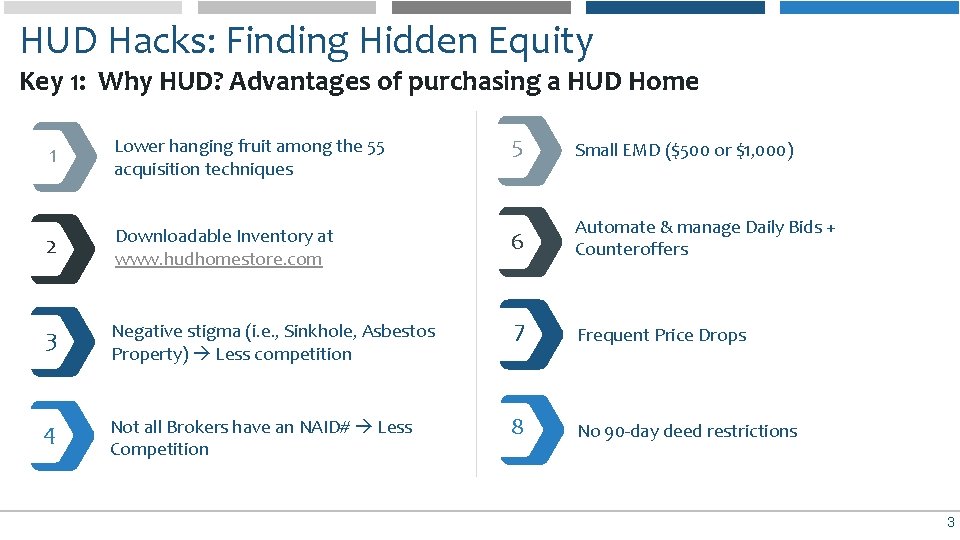 HUD Hacks: Finding Hidden Equity

Key 1: Why HUD? Advantages of purchasing a HUD Home

1 Lower hanging fruit among the 55 acquisition techniques

2 Downloadable Inventory at www.hudhomestore.com

3 Negative stigma (i.e., Sinkhole, Asbestos Property) → Less competition

4 Not all Brokers have an NAID# → Less Competition

5 Small EMD ($500 or $1,000)

6 Automate & manage Daily Bids + Counteroffers

7 Frequent Price Drops

8 No 90-day deed restrictions

3